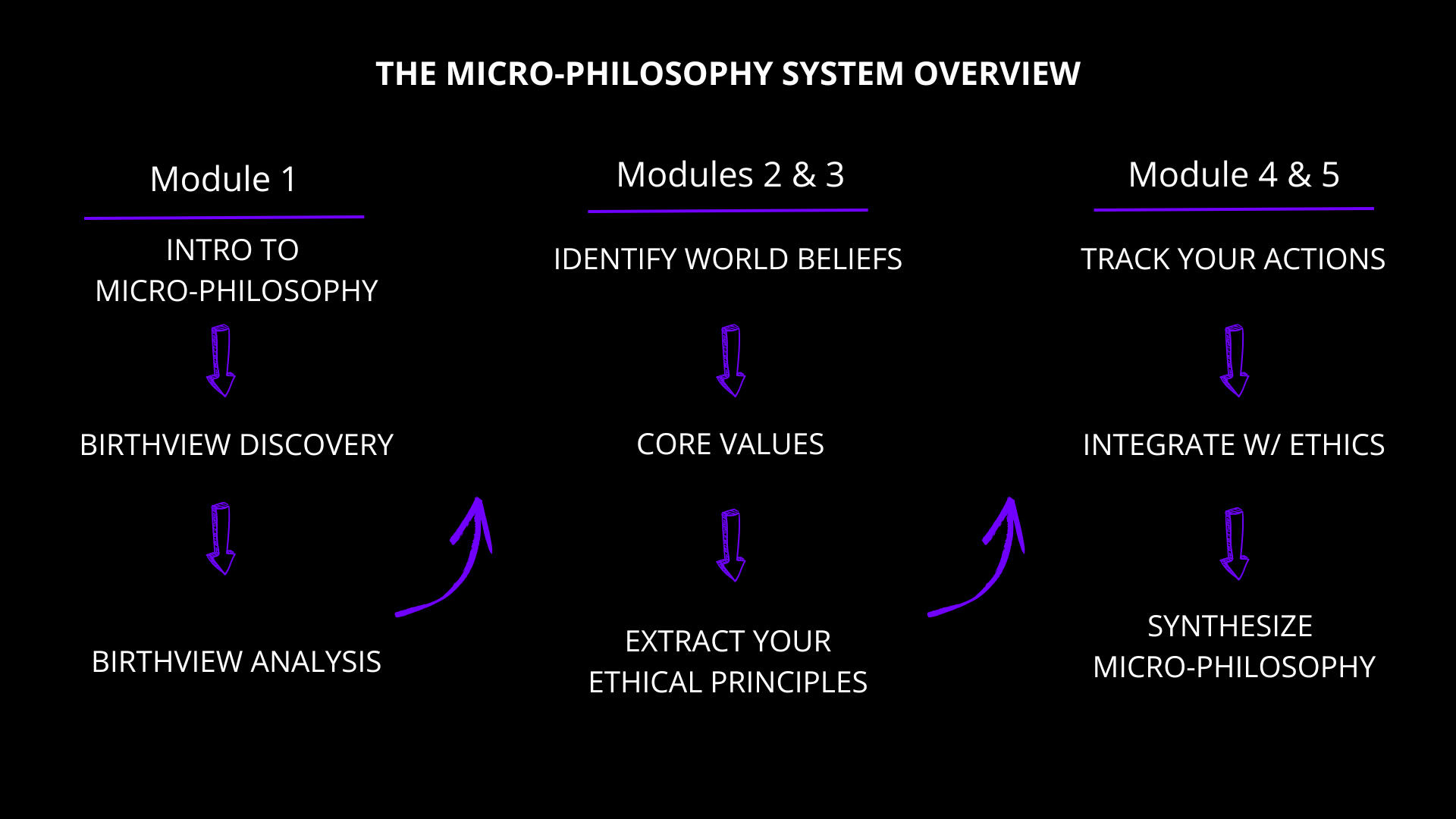 THE MICRO-PHILOSOPHY SYSTEM OVERVIEW

Module 1

INTRO TO MICRO-PHILOSOPHY

BIRTHVIEW DISCOVERY

BIRTHVIEW ANALYSIS

Modules 2 & 3

IDENTIFY WORLD BELIEFS

CORE VALUES

EXTRACT YOUR ETHICAL PRINCIPLES

Module 4 & 5

TRACK YOUR ACTIONS

INTEGRATE W/ ETHICS

SYNTHESIZE MICRO-PHILOSOPHY